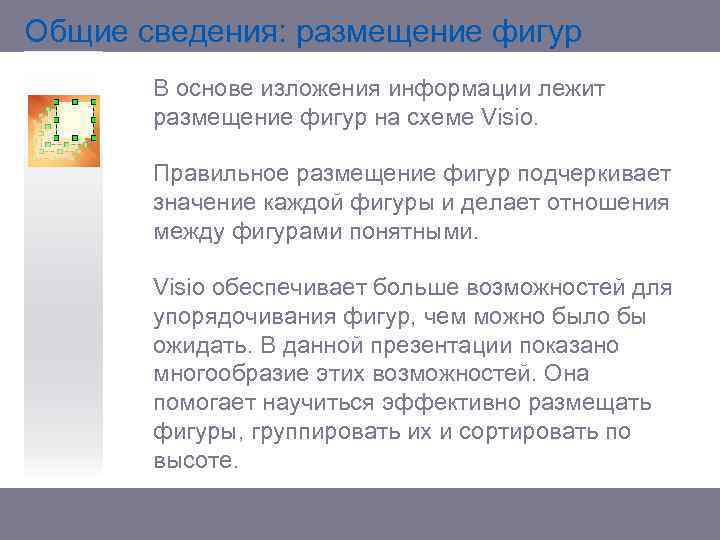 Общие сведения: размещение фигур

В основе изложения информации лежит размещение фигур на схеме Visio.

Правильное размещение фигур подчеркивает значение каждой фигуры и делает отношения между фигурами понятными.

Visio обеспечивает больше возможностей для упорядочивания фигур, чем можно было бы ожидать. В данной презентации показано многообразие этих возможностей. Она помогает научиться эффективно размещать фигуры, группировать их и сортировать по высоте.